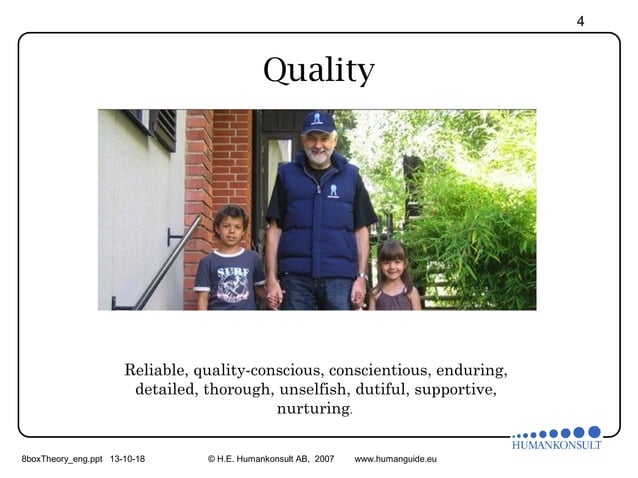 4

Quality

SURF

Reliable, quality-conscious, conscientious, enduring, detailed, thorough, unselfish, dutiful, supportive, nurturing.

HUMANKONSULT

8boxTheory_eng.ppt 13-10-18 © H.E. Humankonsult AB, 2007 www.humanguide.eu